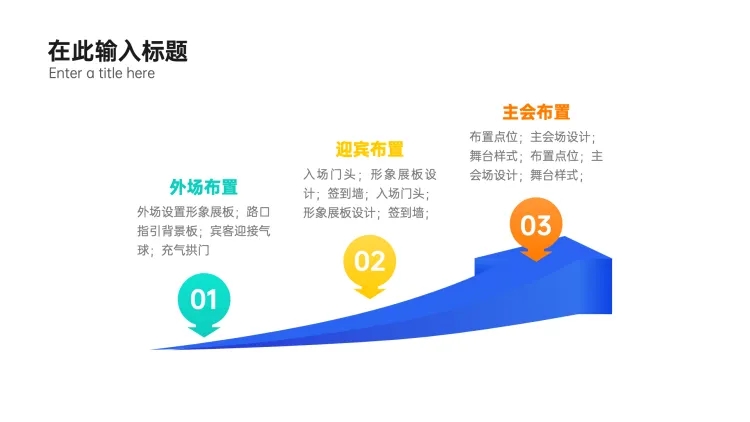 在此输入标题
Enter a title here

外场布置
外场设置形象展板；路口指引背景板；宾客迎接气球；充气拱门

01

迎宾布置
入场门头；形象展板设计；签到墙；入场门头；形象展板设计；签到墙；

02

主会布置
布置点位；主会场设计；舞台样式；布置点位；主会场设计；舞台样式；

03